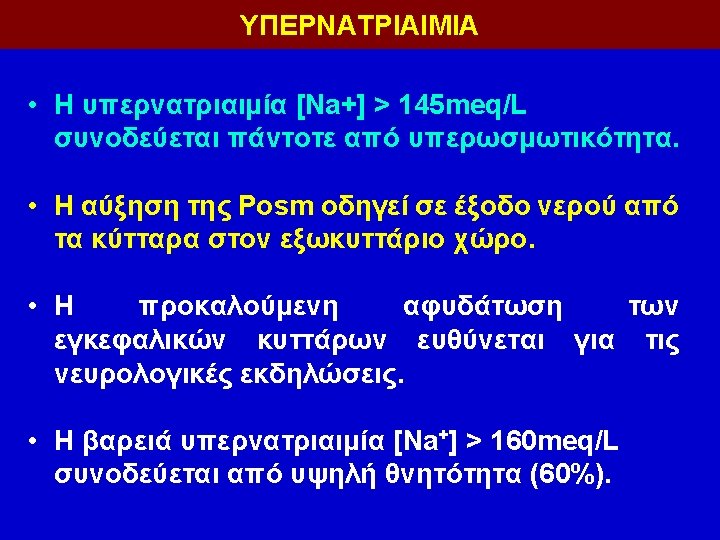 ΥΠΕΡΝΑΤΡΙΑΙΜΙΑ

• Η υπερνατριαιμία [Na+] > 145meq/L συνοδεύεται πάντοτε από υπερωσμωτικότητα.

• Η αύξηση της Posm οδηγεί σε έξοδο νερού από τα κύτταρα στον εξωκυττάριο χώρο.

• Η προκαλούμενη αφυδάτωση των εγκεφαλικών κυττάρων ευθύνεται για τις νευρολογικές εκδηλώσεις.

• Η βαρειά υπερνατριαιμία [$Na^+$] > 160meq/L συνοδεύεται από υψηλή θνητότητα (60%).